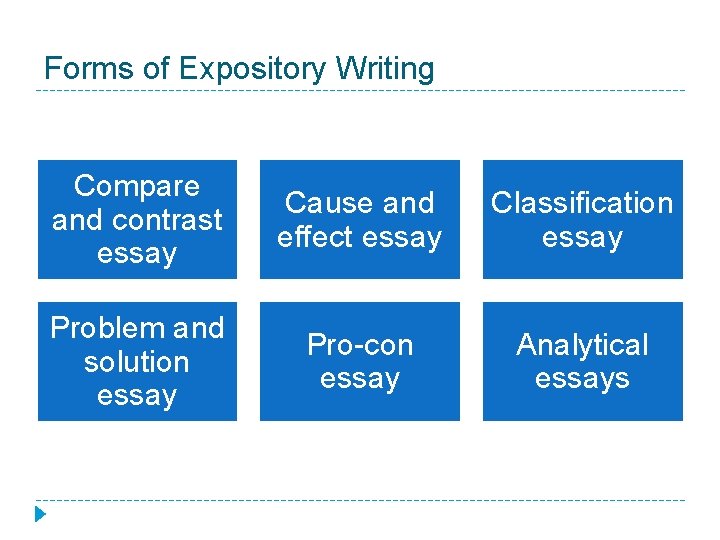 Forms of Expository Writing

Compare and contrast essay

Cause and effect essay

Classification essay

Problem and solution essay

Pro-con essay

Analytical essays